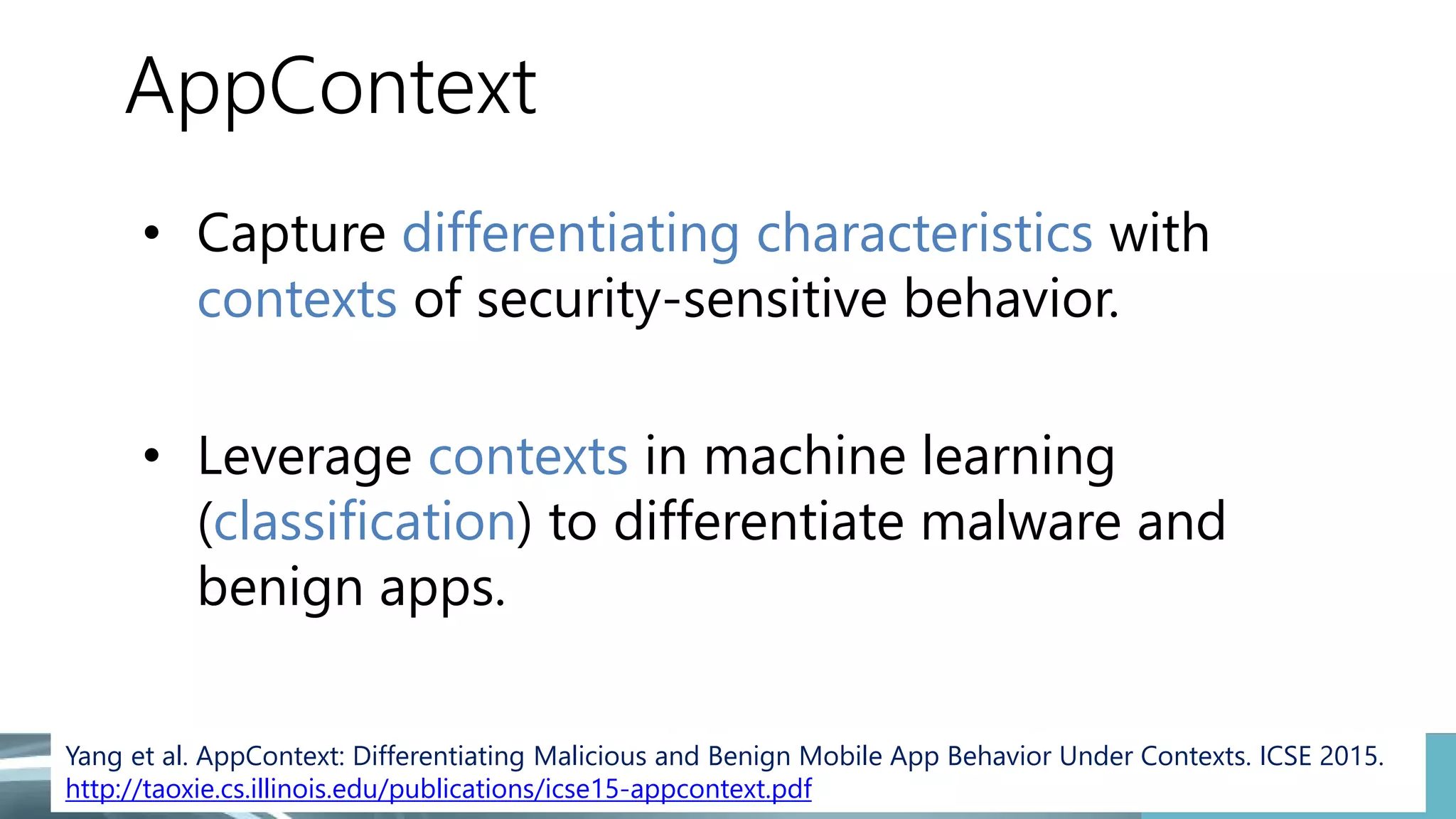 AppContext

• Capture differentiating characteristics with contexts of security-sensitive behavior.

• Leverage contexts in machine learning (classification) to differentiate malware and benign apps.

Yang et al. AppContext: Differentiating Malicious and Benign Mobile App Behavior Under Contexts. ICSE 2015.
http://taoxie.cs.illinois.edu/publications/icse15-appcontext.pdf